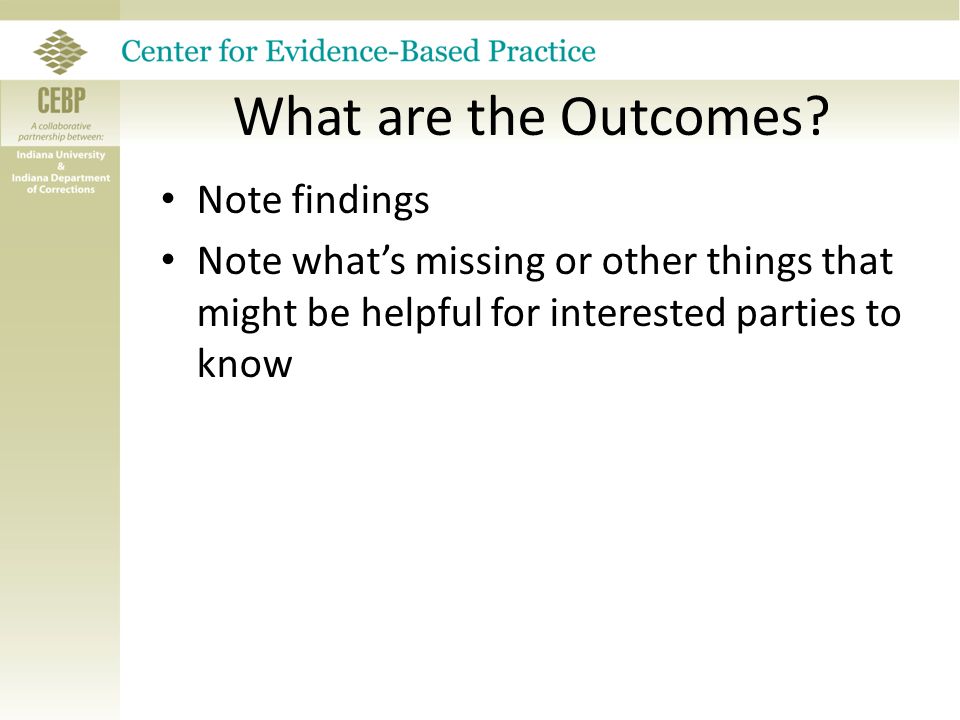 Center for Evidence-Based Practice

CEBP
A collaborative partnership between:
Indiana University
&
Indiana Department of Corrections

What are the Outcomes?

• Note findings
• Note what's missing or other things that might be helpful for interested parties to know